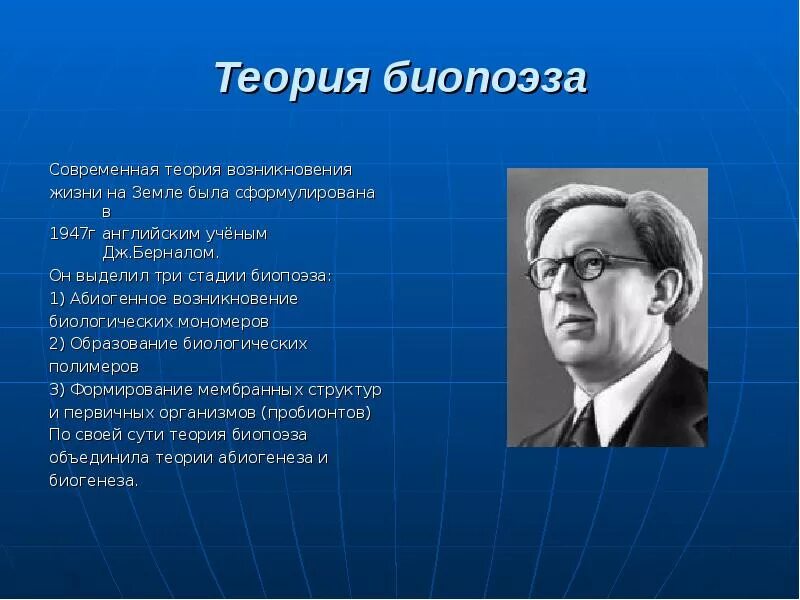 Теория биопоэза

Современная теория возникновения жизни на Земле была сформулирована в 1947г английским учёным Дж.Берналом.
Он выделил три стадии биопоэза:
1) Абиогенное возникновение биологических мономеров
2) Образование биологических полимеров
3) Формирование мембранных структур и первичных организмов (пробионтов)
По своей сути теория биопоэза объединила теории абиогенеза и биогенеза.